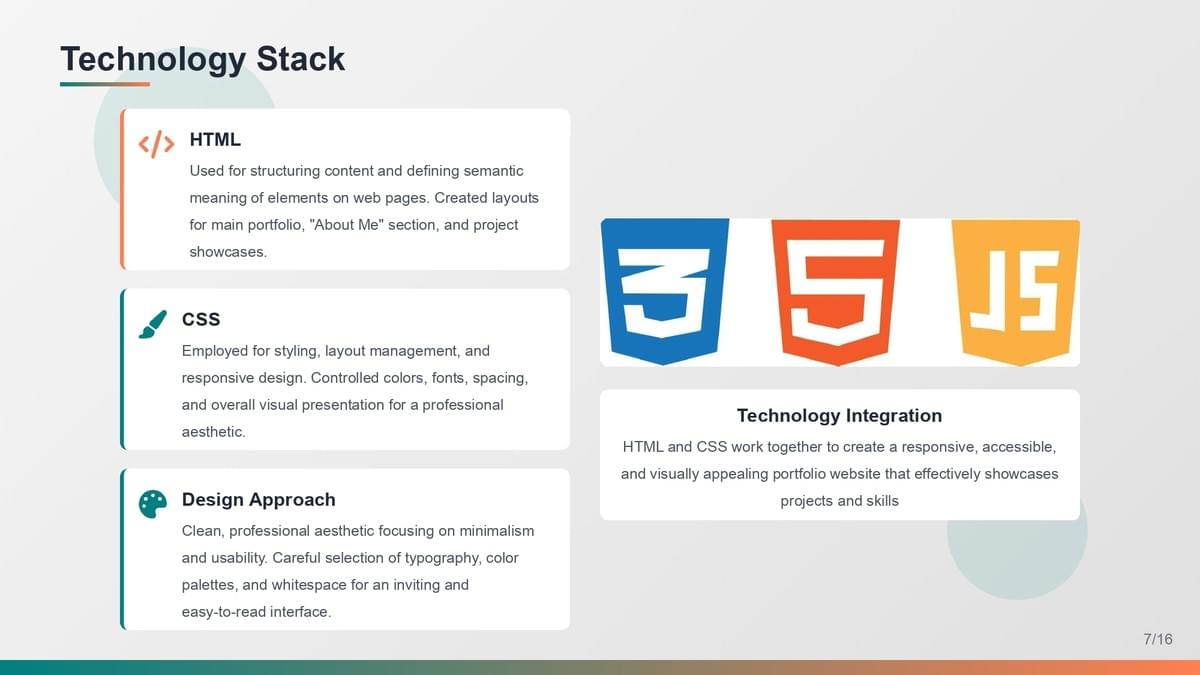 Technology Stack

HTML

Used for structuring content and defining semantic meaning of elements on web pages. Created layouts for main portfolio, "About Me" section, and project showcases.

CSS

Employed for styling, layout management, and responsive design. Controlled colors, fonts, spacing, and overall visual presentation for a professional aesthetic.

Design Approach

Clean, professional aesthetic focusing on minimalism and usability. Careful selection of typography, color palettes, and whitespace for an inviting and easy-to-read interface.

3

5

JS

Technology Integration

HTML and CSS work together to create a responsive, accessible, and visually appealing portfolio website that effectively showcases projects and skills

7/16